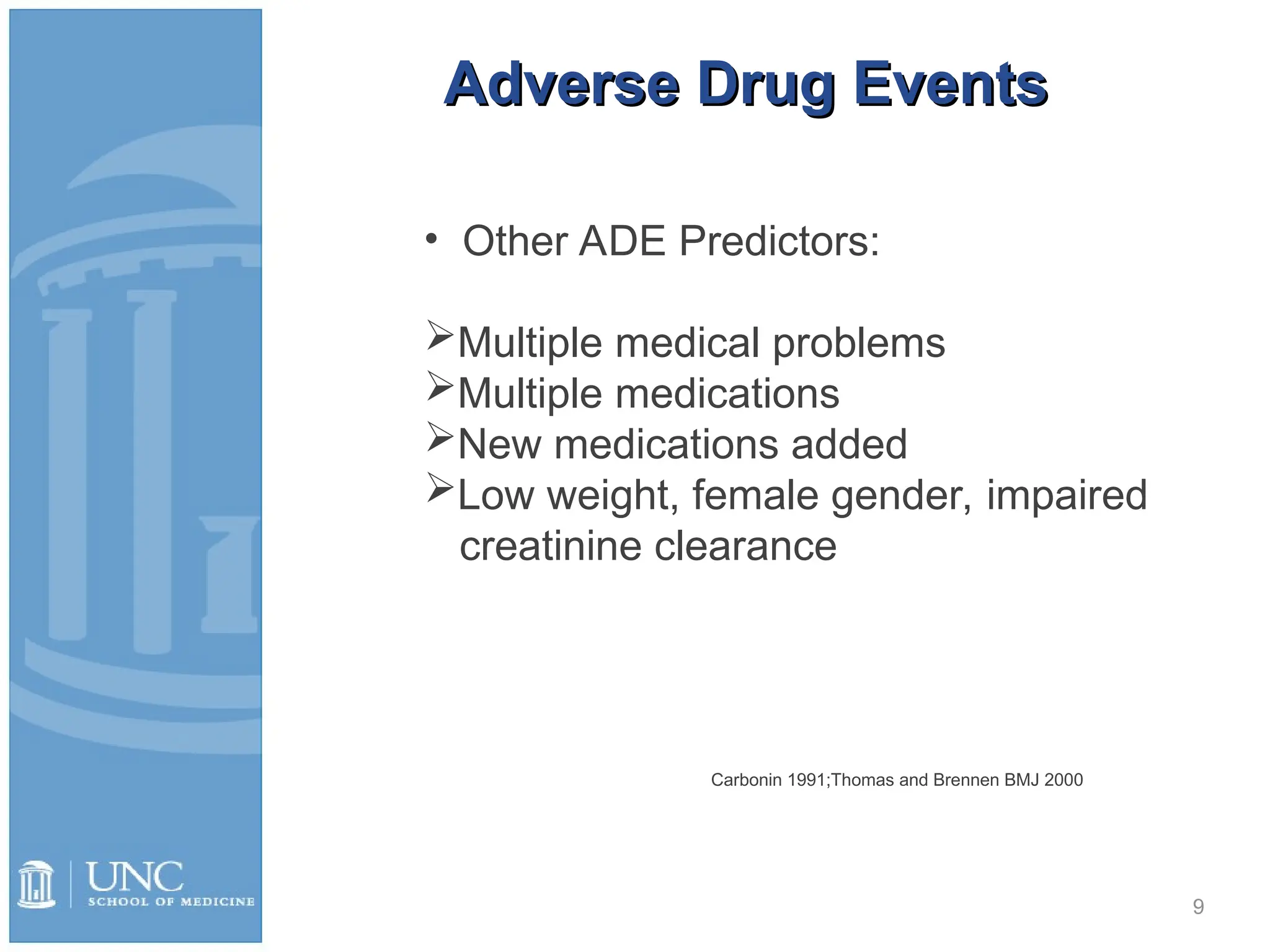 Adverse Drug Events

• Other ADE Predictors:

➢Multiple medical problems
➢Multiple medications
➢New medications added
➢Low weight, female gender, impaired creatinine clearance

Carbonin 1991;Thomas and Brennen BMJ 2000

UNC
SCHOOL OF MEDICINE

9